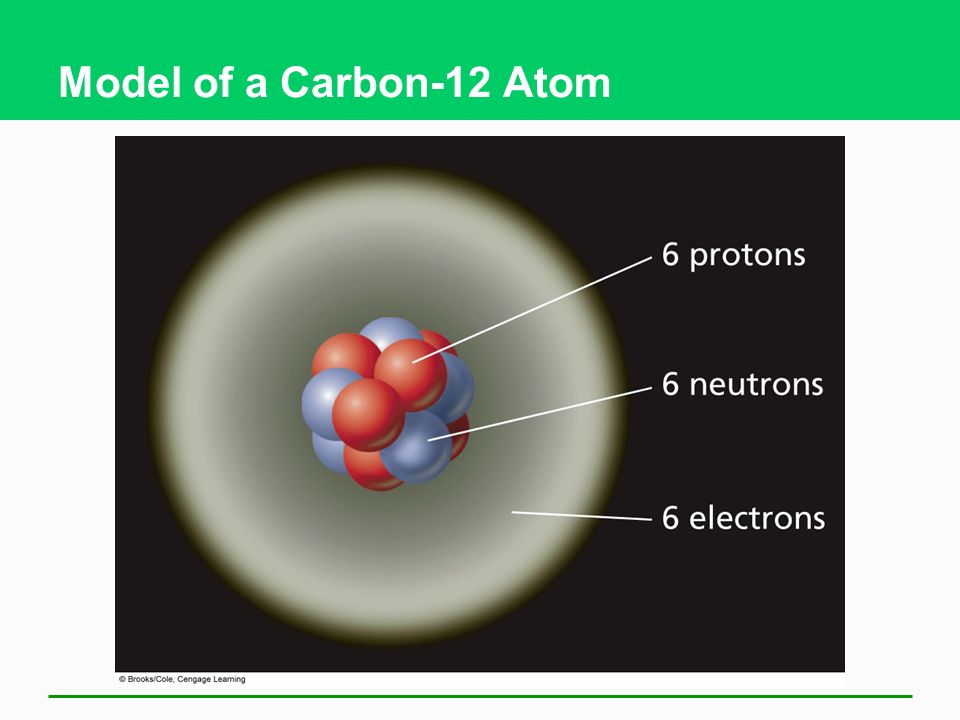 Model of a Carbon-12 Atom

6 protons

6 neutrons

6 electrons

© Brooks/Cole, Cengage Learning